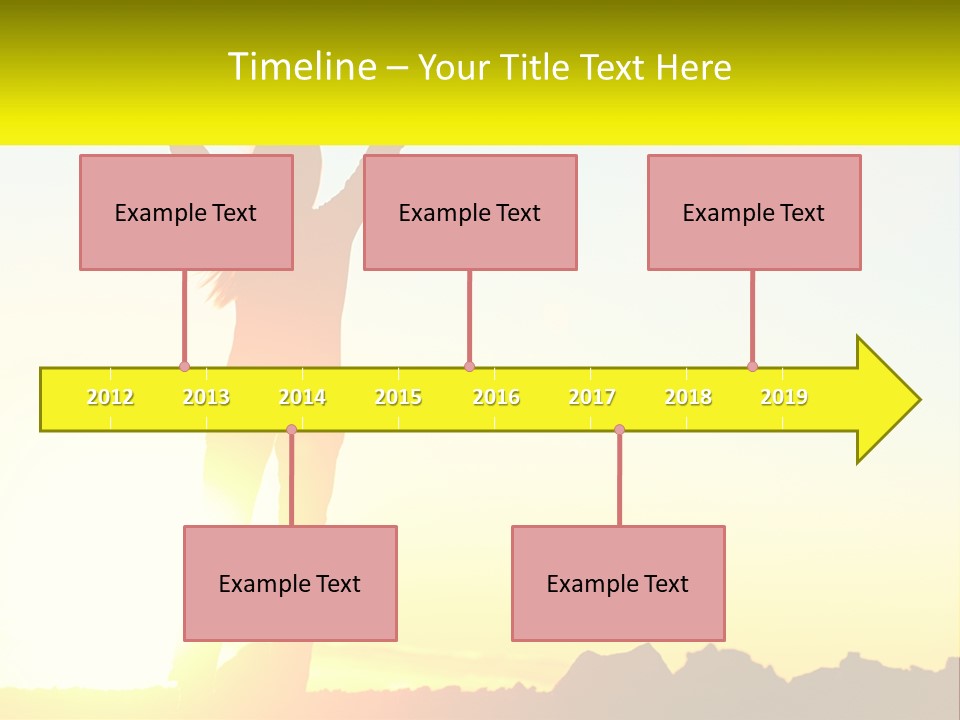 Timeline – Your Title Text Here

Example Text

Example Text

Example Text

2012 2013 2014 2015 2016 2017 2018 2019

Example Text

Example Text